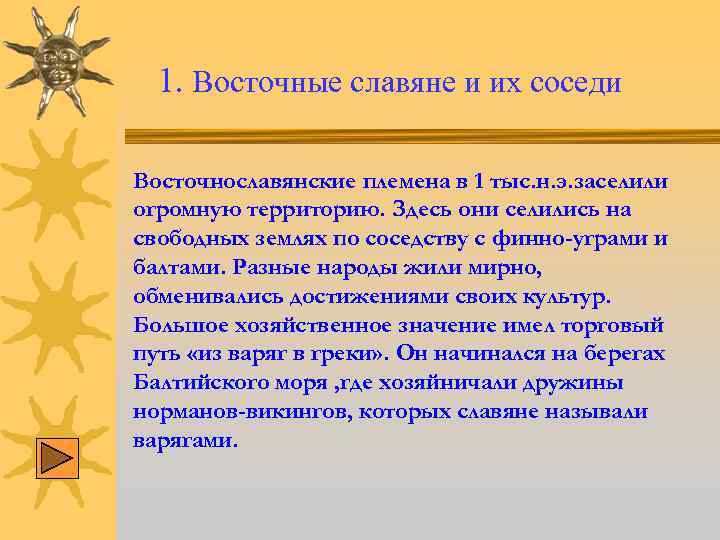 1. Восточные славяне и их соседи

Восточнославянские племена в 1 тыс.н.э.заселили огромную территорию. Здесь они селились на свободных землях по соседству с финно-уграми и балтами. Разные народы жили мирно, обменивались достижениями своих культур. Большое хозяйственное значение имел торговый путь «из варяг в греки». Он начинался на берегах Балтийского моря ,где хозяйничали дружины норманов-викингов, которых славяне называли варягами.